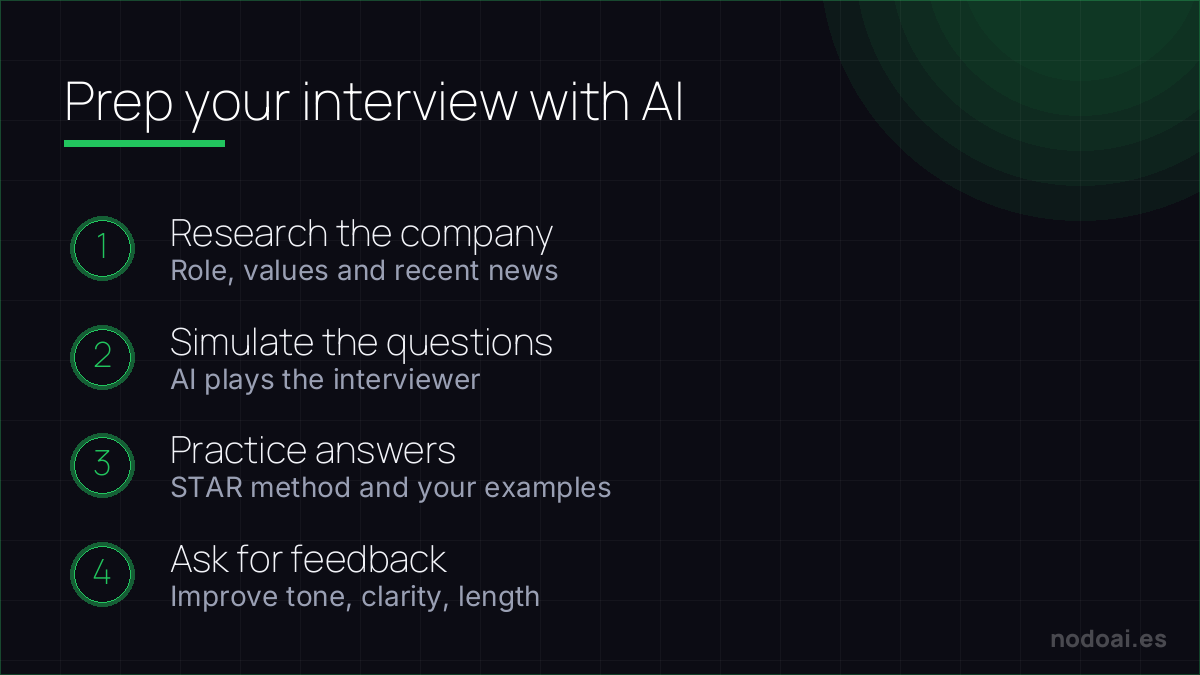 Prep your interview with AI

1
Research the company
Role, values and recent news

2
Simulate the questions
AI plays the interviewer

3
Practice answers
STAR method and your examples

4
Ask for feedback
Improve tone, clarity, length

nodoai.es